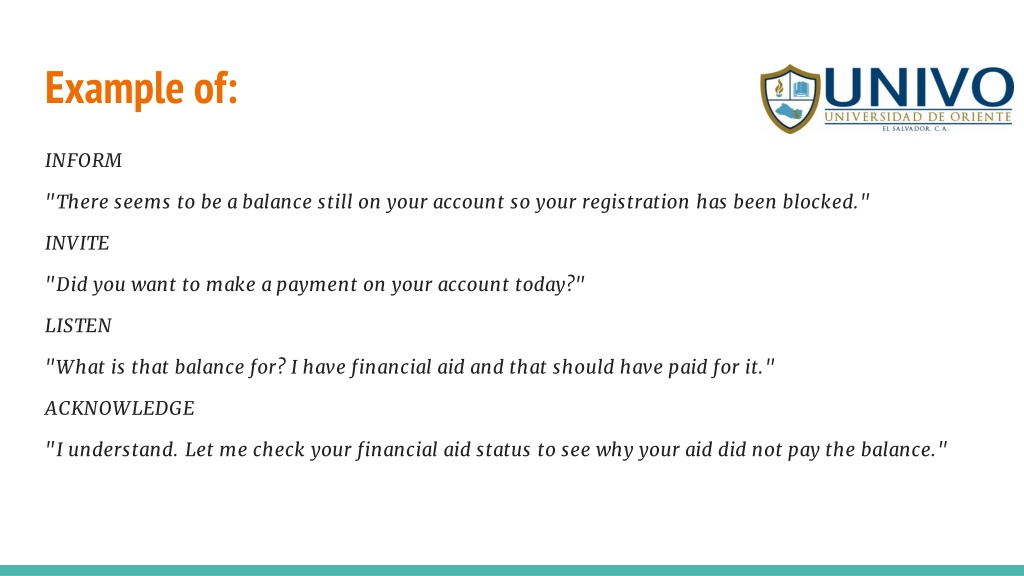 Example of:

UNIVO
UNIVERSIDAD DE ORIENTE
EL SALVADOR, C.A.

INFORM

"There seems to be a balance still on your account so your registration has been blocked."

INVITE

"Did you want to make a payment on your account today?"

LISTEN

"What is that balance for? I have financial aid and that should have paid for it."

ACKNOWLEDGE

"I understand. Let me check your financial aid status to see why your aid did not pay the balance."